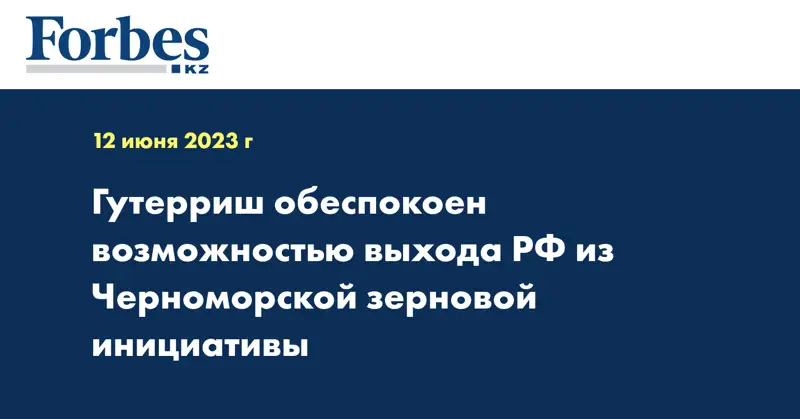 Forbes
KZ

12 июня 2023 г

Гутерриш обеспокоен возможностью выхода РФ из Черноморской зерновой инициативы